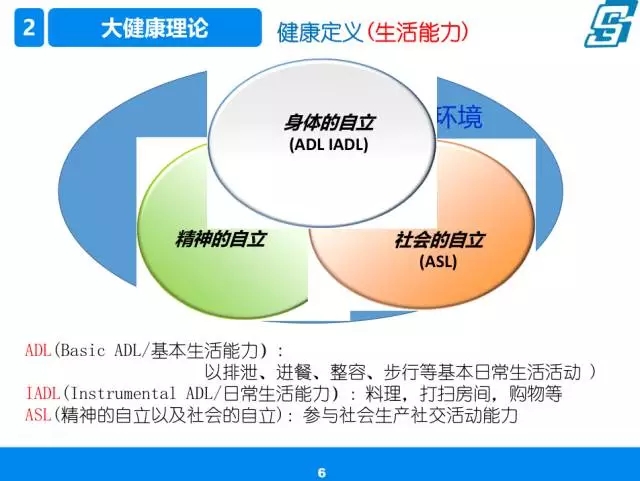 2 大健康理论

健康定义（生活能力）

环境

身体的自立
(ADL IADL)

精神的自立

社会的自立
(ASL)

ADL(Basic ADL/基本生活能力)：
以排泄、进餐、整容、步行等基本日常生活活动 ）
IADL(Instrumental ADL/日常生活能力)：料理，打扫房间，购物等
ASL(精神的自立以及社会的自立)：参与社会生产社交活动能力

6